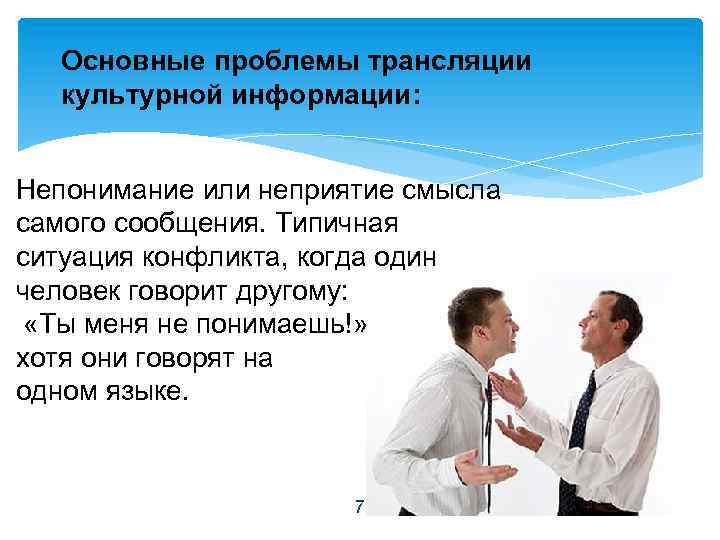 Основные проблемы трансляции культурной информации:

Непонимание или неприятие смысла самого сообщения. Типичная ситуация конфликта, когда один человек говорит другому:
«Ты меня не понимаешь!» хотя они говорят на одном языке.

7